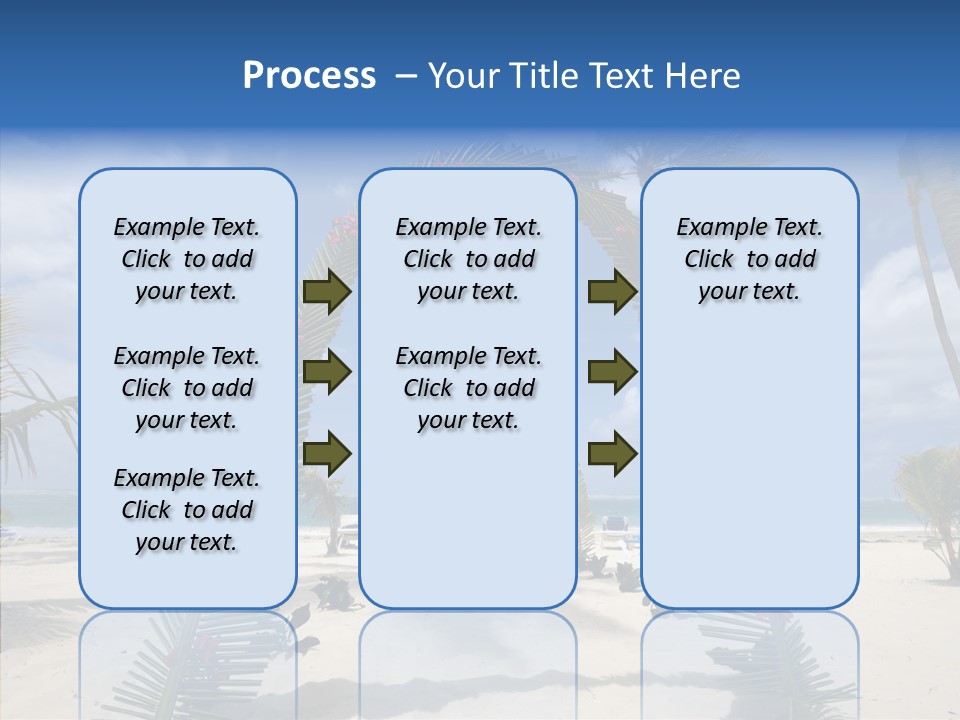 Process – Your Title Text Here

Example Text. Click to add your text.

Example Text. Click to add your text.

Example Text. Click to add your text.

Example Text. Click to add your text.

Example Text. Click to add your text.

Example Text. Click to add your text.